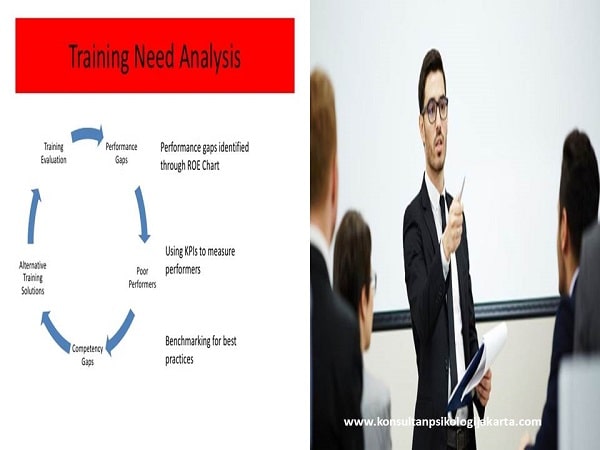 Training Need Analysis

Training Evaluation

Performance Gaps

Performance gaps identified through ROE Chart

Poor Performers

Using KPIs to measure performers

Competency Gaps

Benchmarking for best practices

Alternative Training Solutions

www.konsultanpsikologijakarta.com